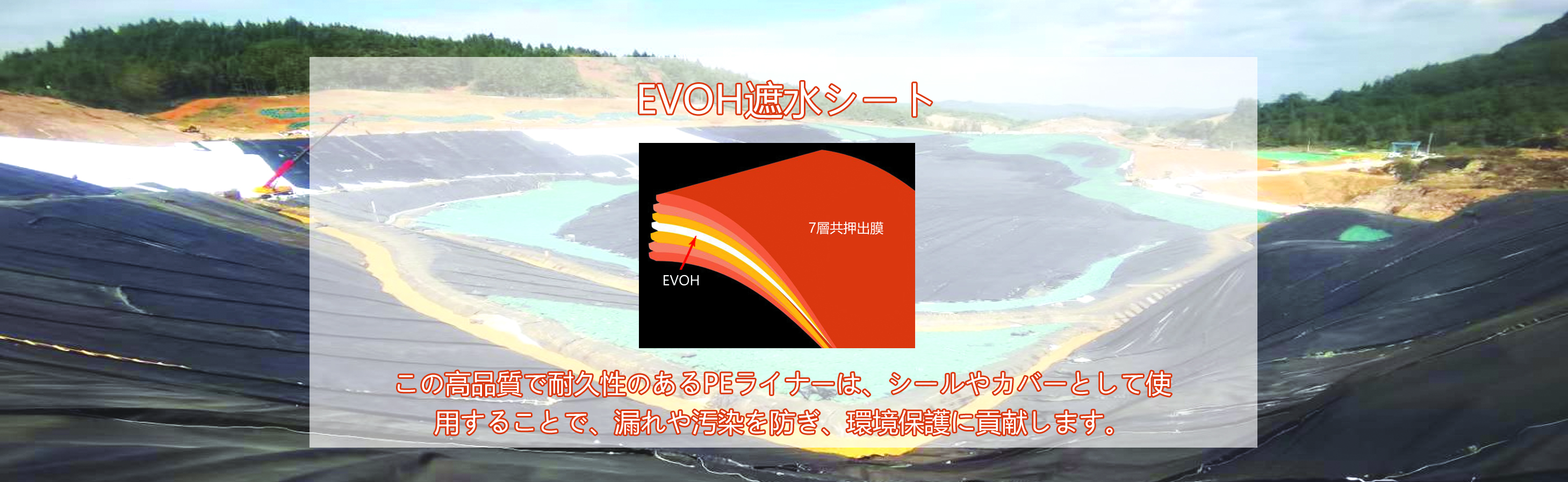 EVOH遮水シート

7層共押出膜

EVOH

この高品質で耐久性のあるPEライナーは、シールやカバーとして使用することで、漏れや汚染を防ぎ、環境保護に貢献します。